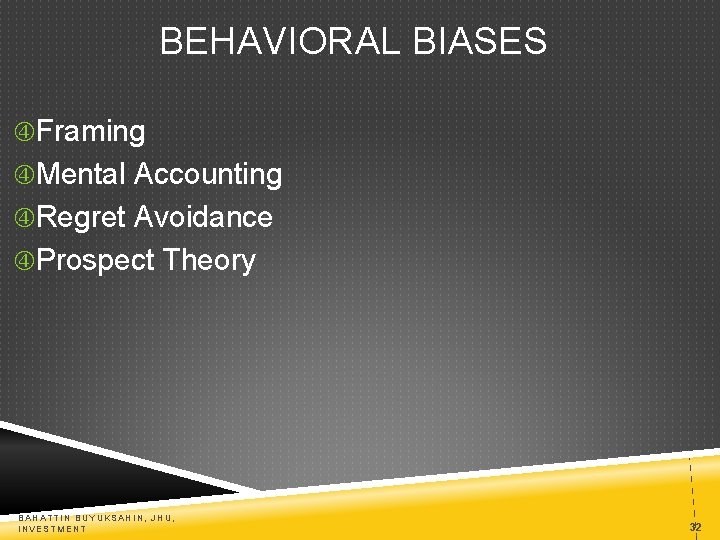 BEHAVIORAL BIASES

④Framing
④Mental Accounting
④Regret Avoidance
④Prospect Theory

BAHATTIN BUYUKSAHIN, JHU, INVESTMENT

32